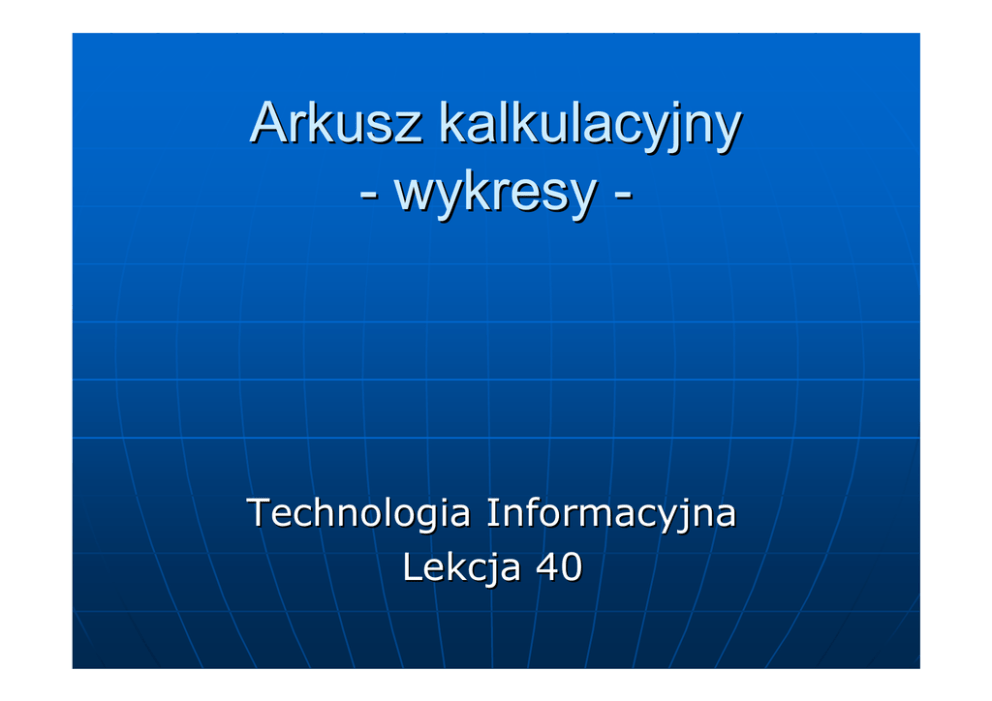 Arkusz kalkulacyjny
- wykresy -

Technologia Informacyjna
Lekcja 40